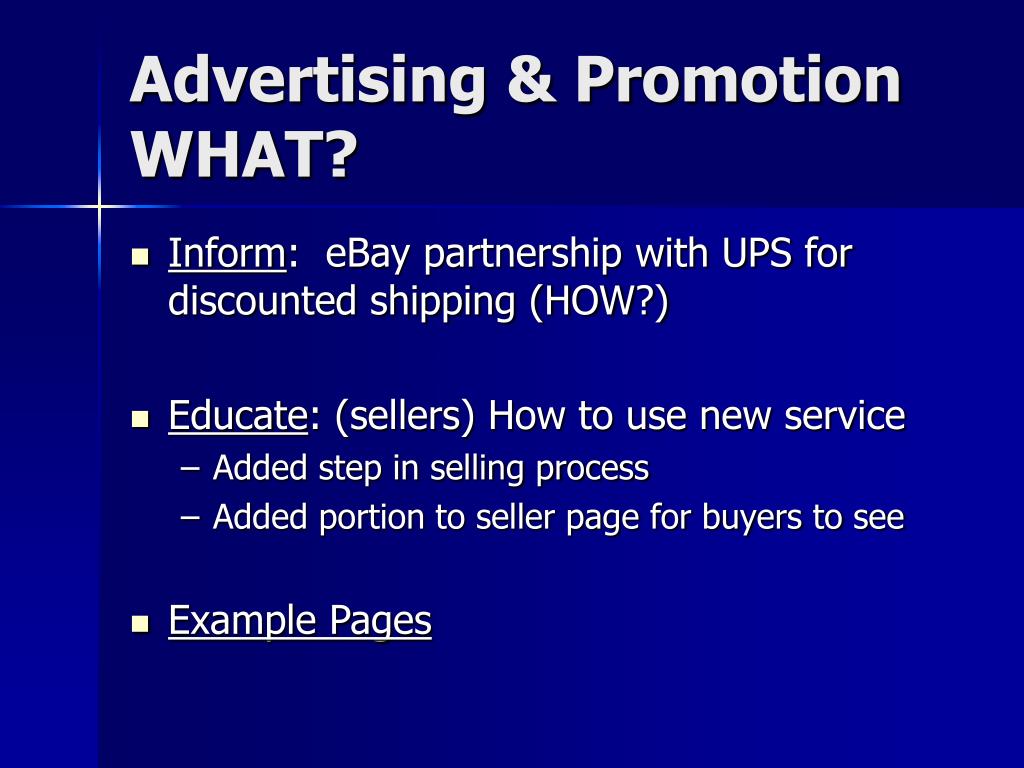 Advertising & Promotion WHAT?

- Inform: eBay partnership with UPS for discounted shipping (HOW?)

- Educate: (sellers) How to use new service
  – Added step in selling process
  – Added portion to seller page for buyers to see

- Example Pages